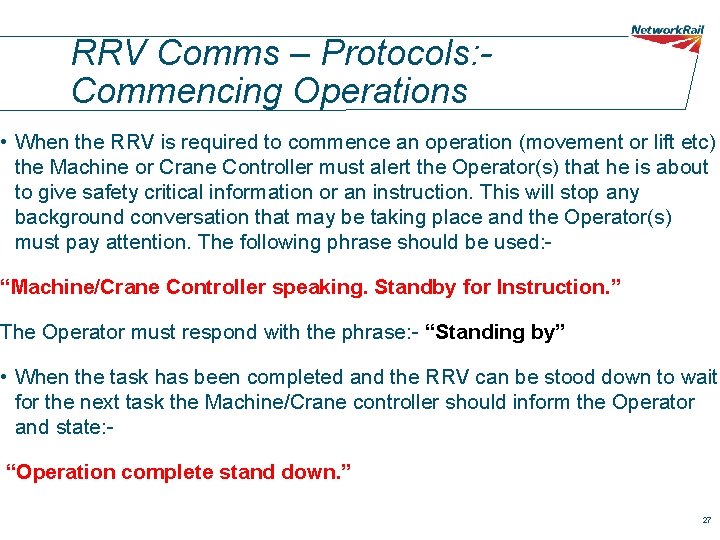 NetworkRail

RRV Comms – Protocols:- Commencing Operations

• When the RRV is required to commence an operation (movement or lift etc) the Machine or Crane Controller must alert the Operator(s) that he is about to give safety critical information or an instruction. This will stop any background conversation that may be taking place and the Operator(s) must pay attention. The following phrase should be used:-

“Machine/Crane Controller speaking. Standby for Instruction.”

The Operator must respond with the phrase:- “Standing by”

• When the task has been completed and the RRV can be stood down to wait for the next task the Machine/Crane controller should inform the Operator and state:-

“Operation complete stand down.”

27